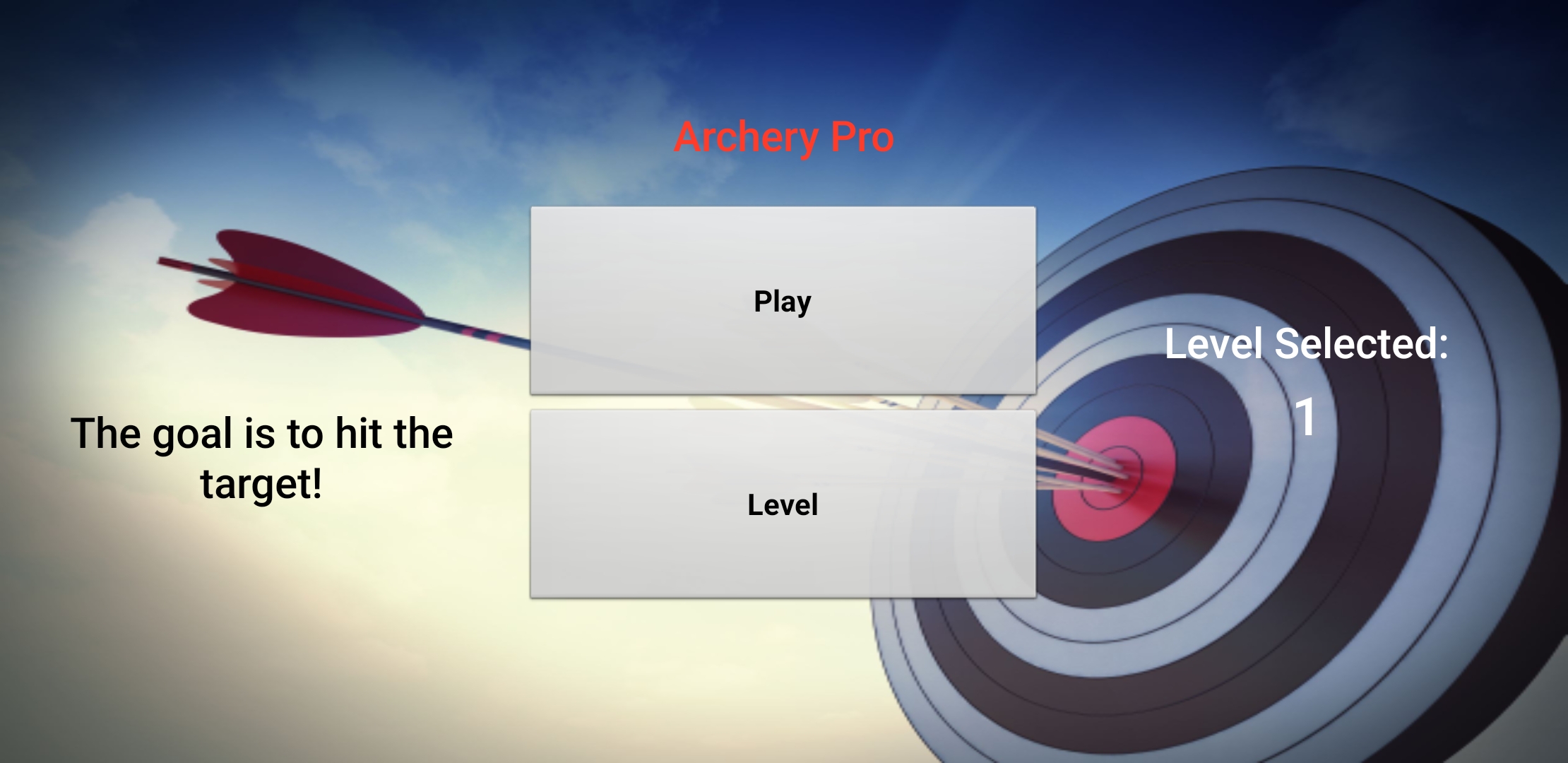 Archery Pro

Play

Level

The goal is to hit the target!

Level Selected:
1